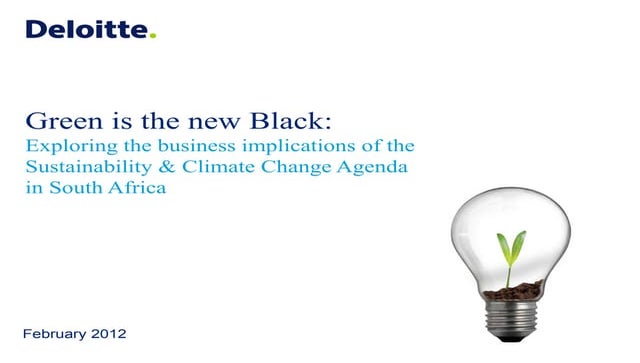 Deloitte.

Green is the new Black:
Exploring the business implications of the Sustainability & Climate Change Agenda in South Africa

February 2012